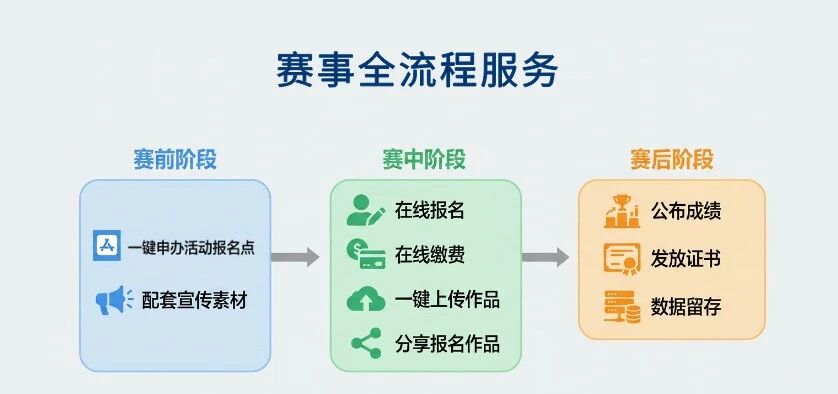 赛事全流程服务

赛前阶段

一键申办活动报名点

配套宣传素材

赛中阶段

在线报名

在线缴费

一键上传作品

分享报名作品

赛后阶段

公布成绩

发放证书

数据留存